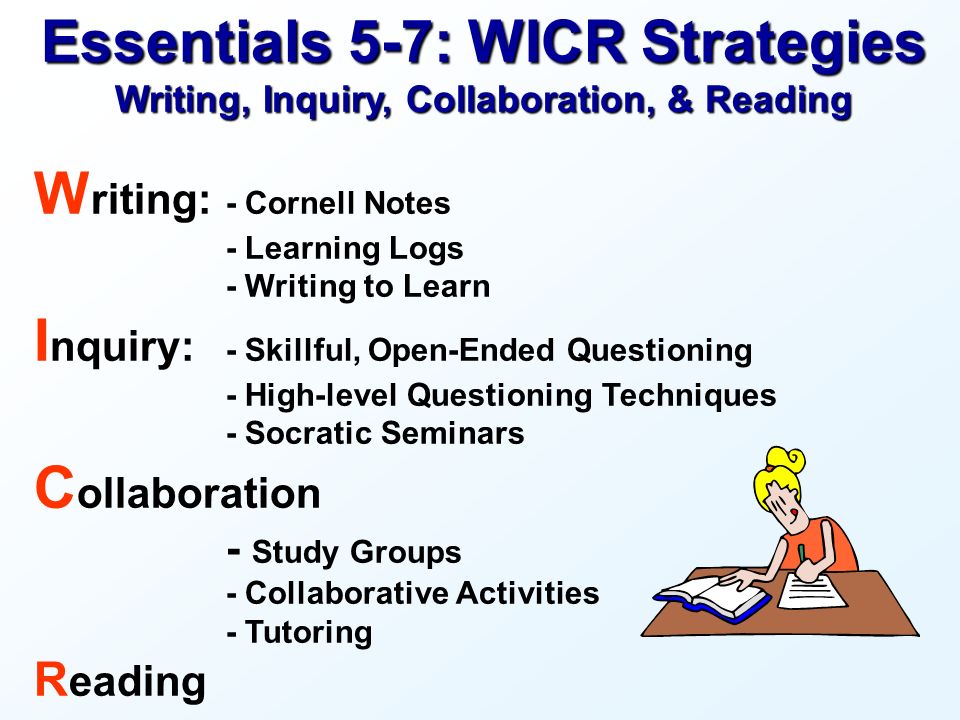 Essentials 5-7: WICR Strategies
Writing, Inquiry, Collaboration, & Reading

Writing: - Cornell Notes
- Learning Logs
- Writing to Learn

Inquiry: - Skillful, Open-Ended Questioning
- High-level Questioning Techniques
- Socratic Seminars

Collaboration
- Study Groups
- Collaborative Activities
- Tutoring

Reading